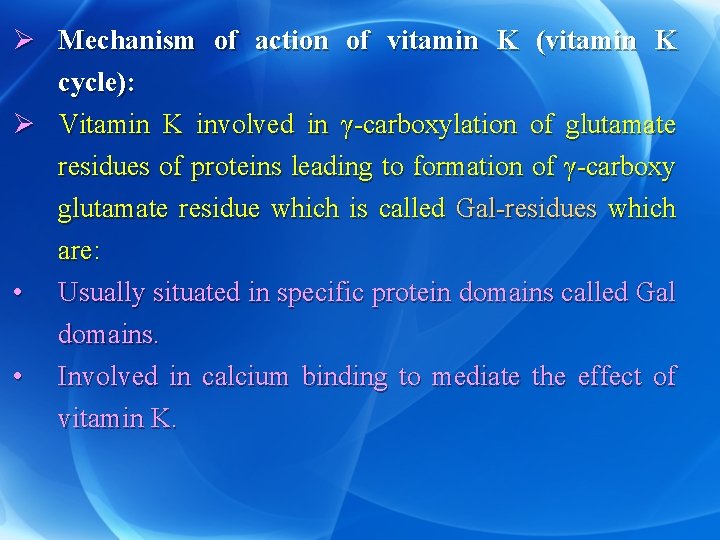 ➢ Mechanism of action of vitamin K (vitamin K cycle):

➢ Vitamin K involved in γ-carboxylation of glutamate residues of proteins leading to formation of γ-carboxy glutamate residue which is called Gal-residues which are:

• Usually situated in specific protein domains called Gal domains.

• Involved in calcium binding to mediate the effect of vitamin K.